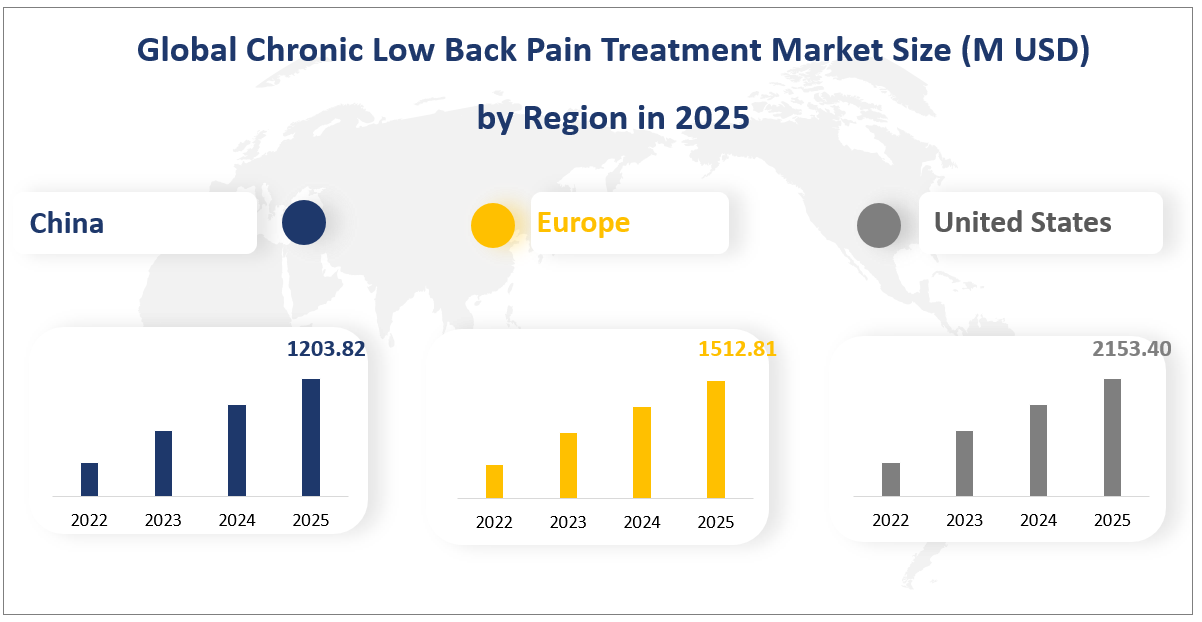 Global Chronic Low Back Pain Treatment Market Size (M USD)

by Region in 2025

China

Europe

United States

1203.82

2022 2023 2024 2025

1512.81

2022 2023 2024 2025

2153.40

2022 2023 2024 2025